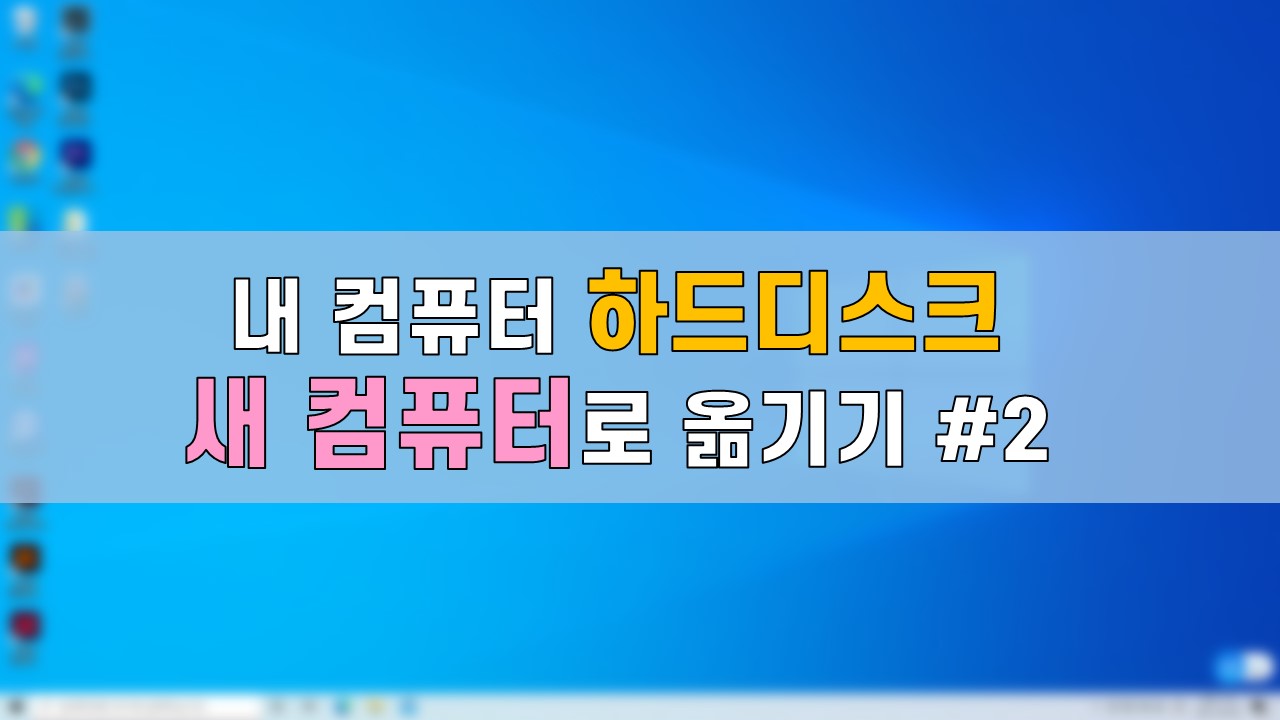 내 컴퓨터 하드디스크
새 컴퓨터로 옮기기 #2